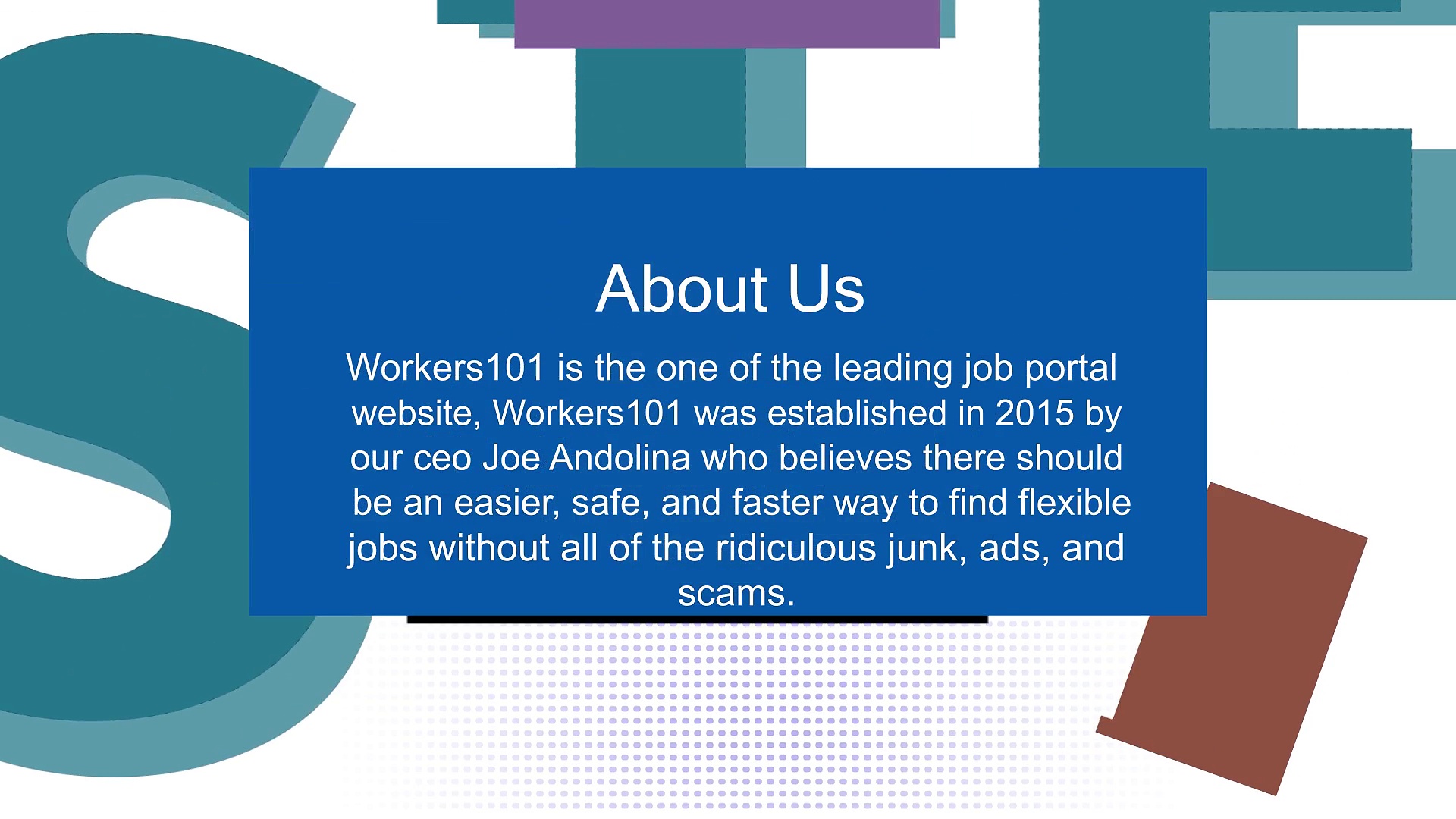 About Us

Workers101 is the one of the leading job portal website, Workers101 was established in 2015 by our ceo Joe Andolina who believes there should be an easier, safe, and faster way to find flexible jobs without all of the ridiculous junk, ads, and scams.